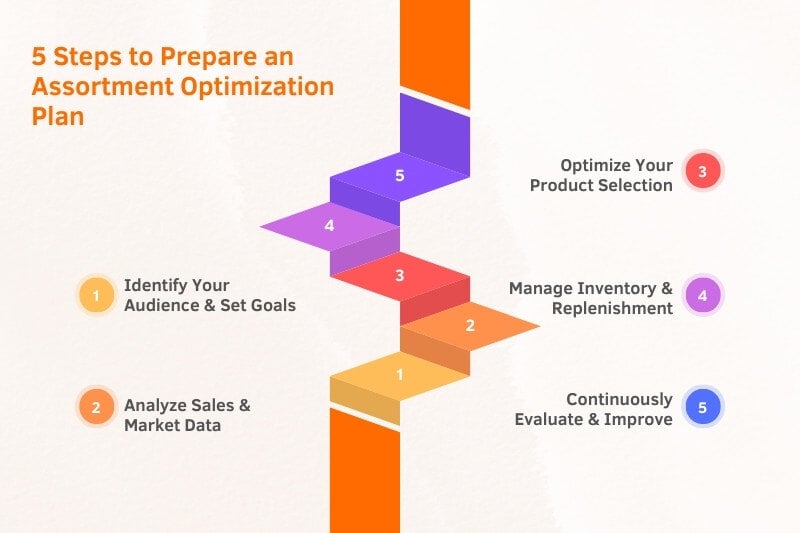 5 Steps to Prepare an Assortment Optimization Plan

5

4

3

2

1

1 Identify Your Audience & Set Goals

2 Analyze Sales & Market Data

Optimize Your Product Selection 3

Manage Inventory & Replenishment 4

Continuously Evaluate & Improve 5